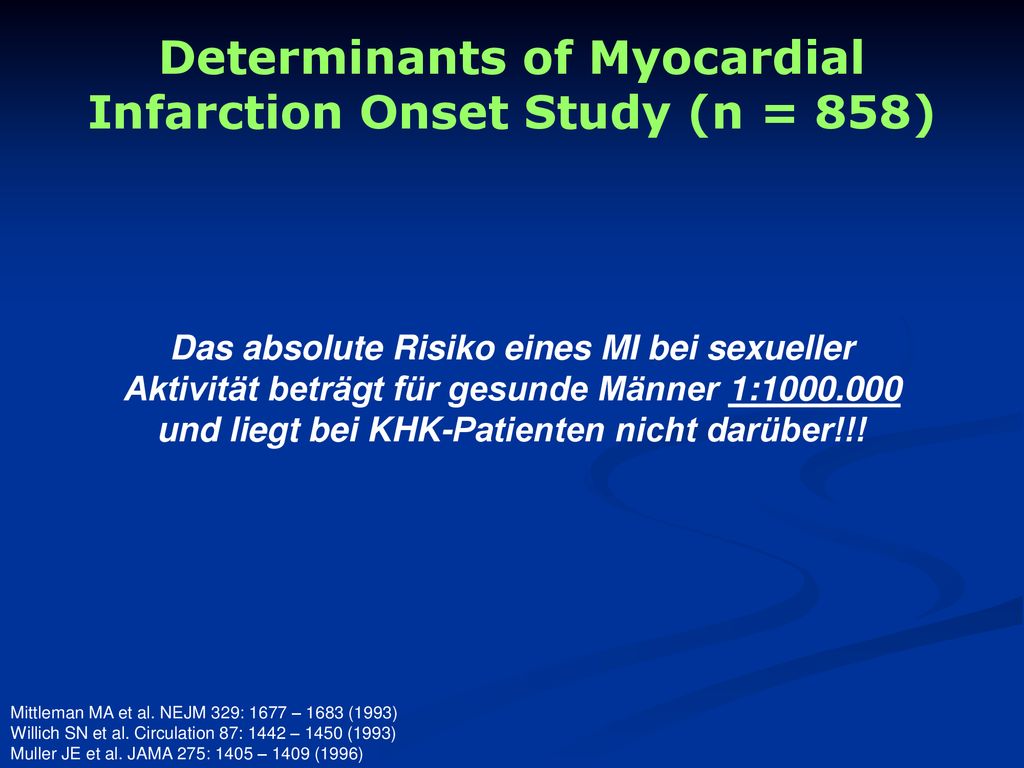 Determinants of Myocardial Infarction Onset Study (n = 858)

Das absolute Risiko eines MI bei sexueller Aktivität beträgt für gesunde Männer 1:1000.000 und liegt bei KHK-Patienten nicht darüber!!!

Mittleman MA et al. NEJM 329: 1677 – 1683 (1993)
Willich SN et al. Circulation 87: 1442 – 1450 (1993)
Muller JE et al. JAMA 275: 1405 – 1409 (1996)